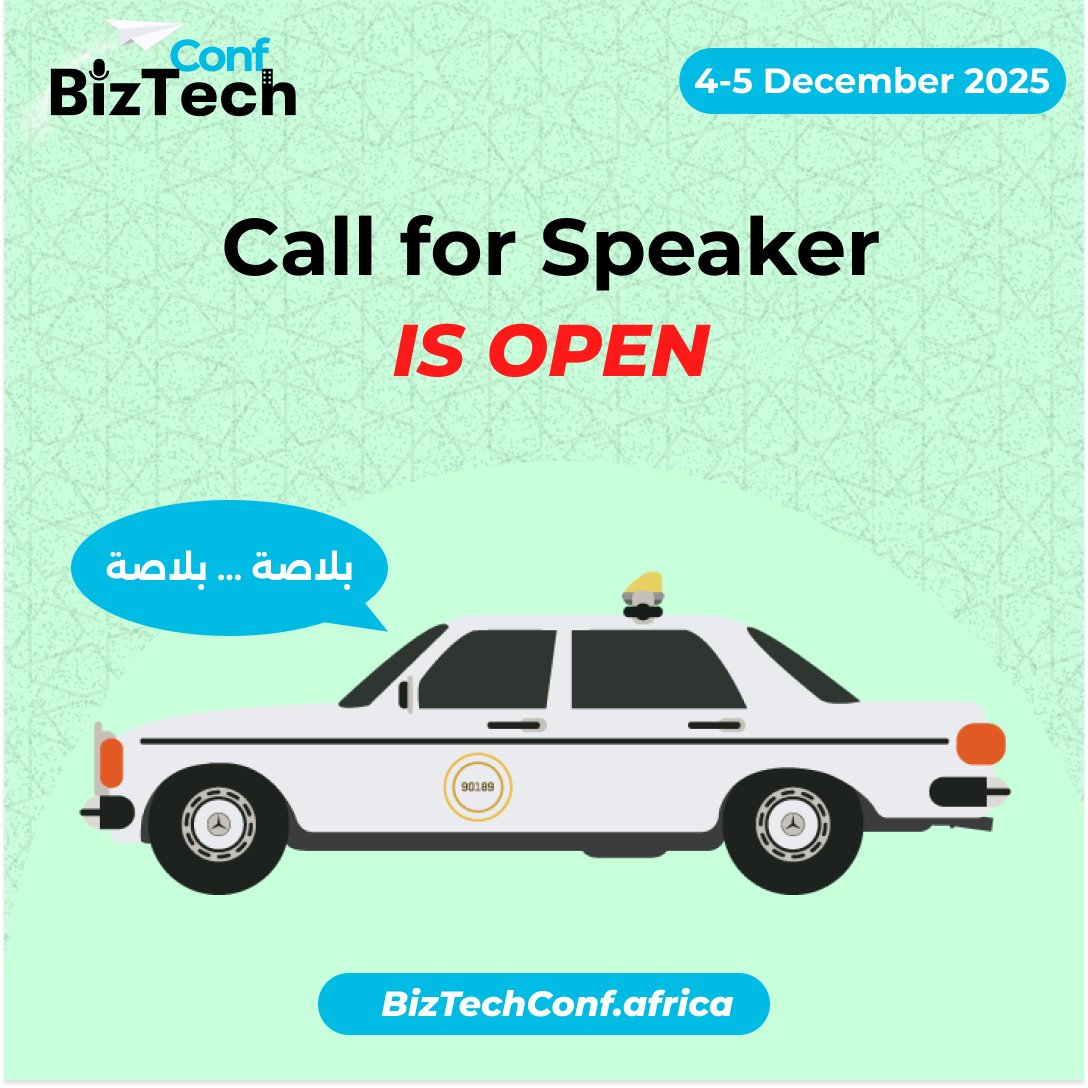 Conf
BizTech

4-5 December 2025

Call for Speaker
IS OPEN

بلاصة ... بلاصة

90189

BizTechConf.africa